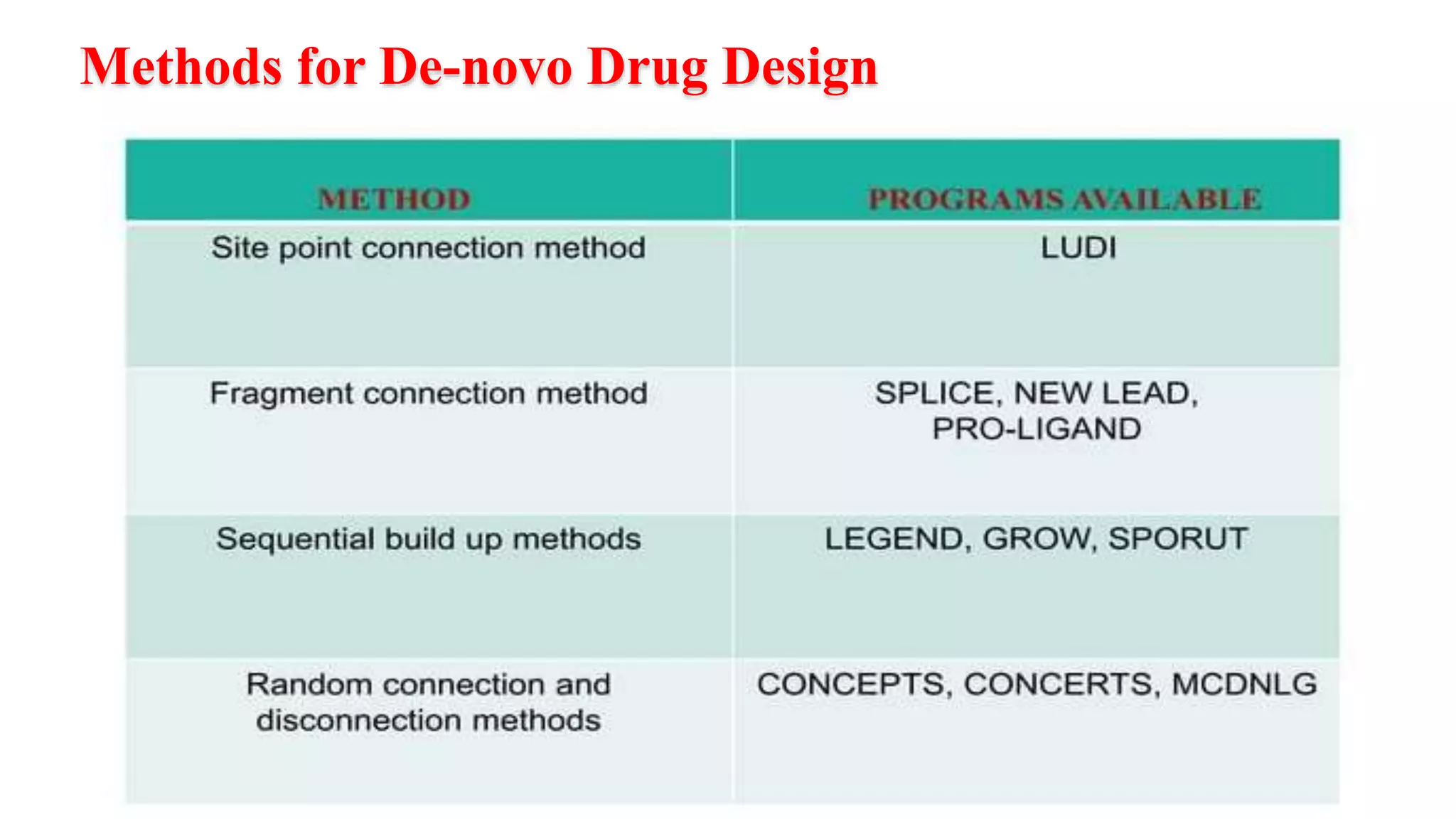 Methods for De-novo Drug Design

| METHOD | PROGRAMS AVAILABLE |
|---|---|
| Site point connection method | LUDI |
| Fragment connection method | SPLICE, NEW LEAD, PRO-LIGAND |
| Sequential build up methods | LEGEND, GROW, SPORUT |
| Random connection and disconnection methods | CONCEPTS, CONCERTS, MCDNLG |